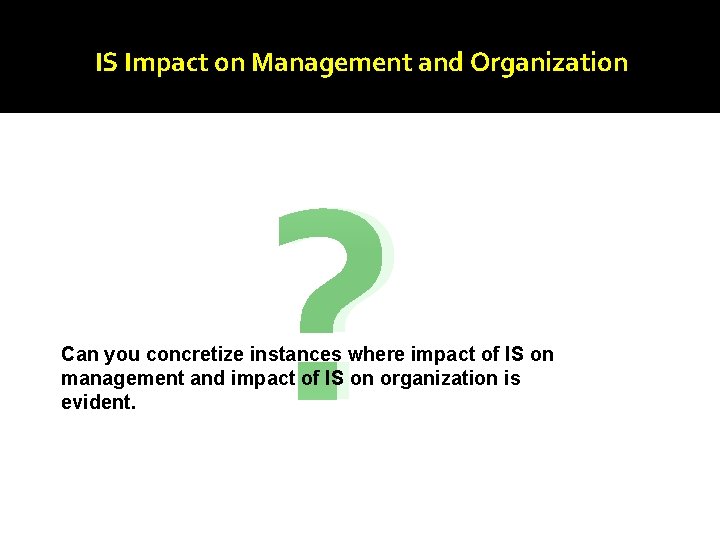 IS Impact on Management and Organization

?

Can you concretize instances where impact of IS on management and impact of IS on organization is evident.